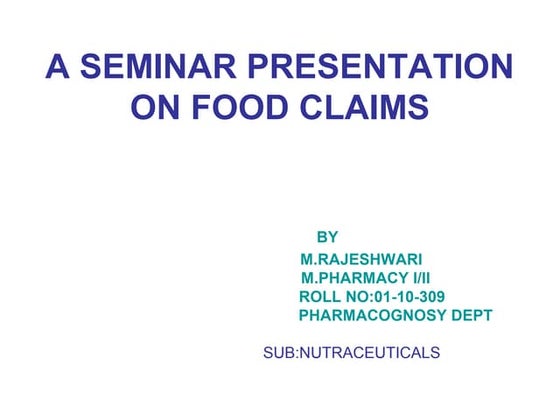 A SEMINAR PRESENTATION ON FOOD CLAIMS

BY
M.RAJESHWARI
M.PHARMACY I/II
ROLL NO:01-10-309
PHARMACOGNOSY DEPT

SUB:NUTRACEUTICALS